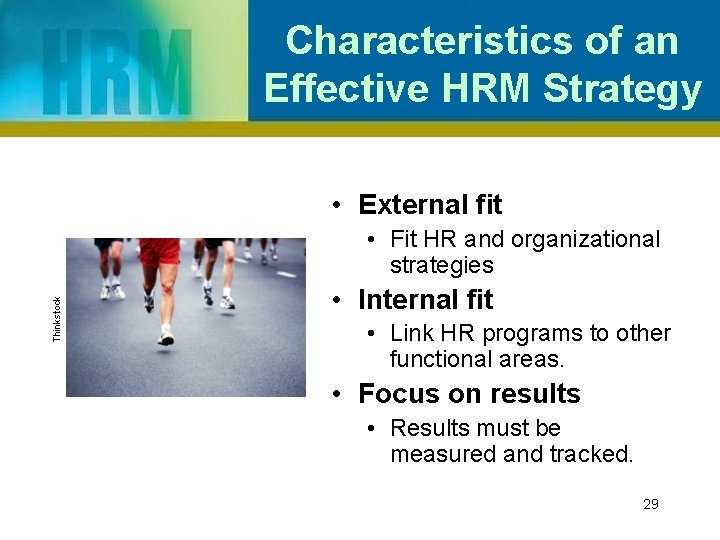 HRM

Characteristics of an Effective HRM Strategy

Thinkstock

• External fit
  • Fit HR and organizational strategies
• Internal fit
  • Link HR programs to other functional areas.
• Focus on results
  • Results must be measured and tracked.

29